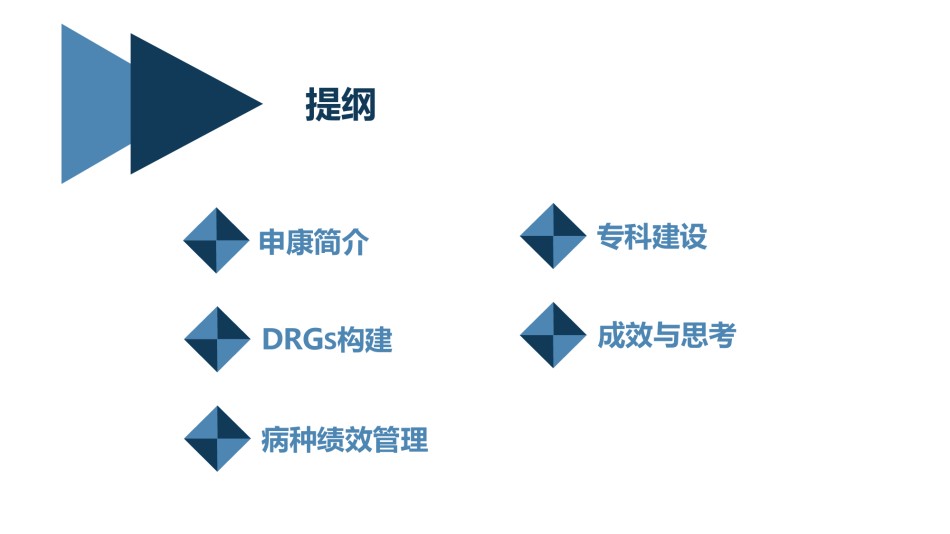 提纲

申康简介

DRGs构建

病种绩效管理

专科建设

成效与思考